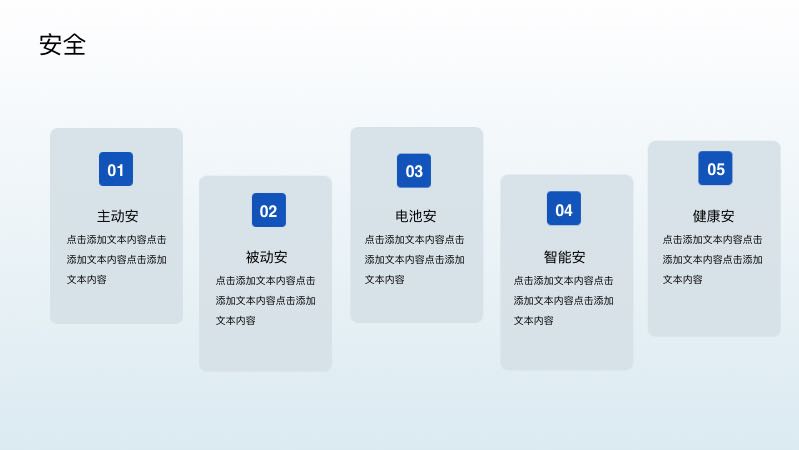 安全

01

主动安

点击添加文本内容点击添加文本内容点击添加文本内容

02

被动安

点击添加文本内容点击添加文本内容点击添加文本内容

03

电池安

点击添加文本内容点击添加文本内容点击添加文本内容

04

智能安

点击添加文本内容点击添加文本内容点击添加文本内容

05

健康安

点击添加文本内容点击添加文本内容点击添加文本内容